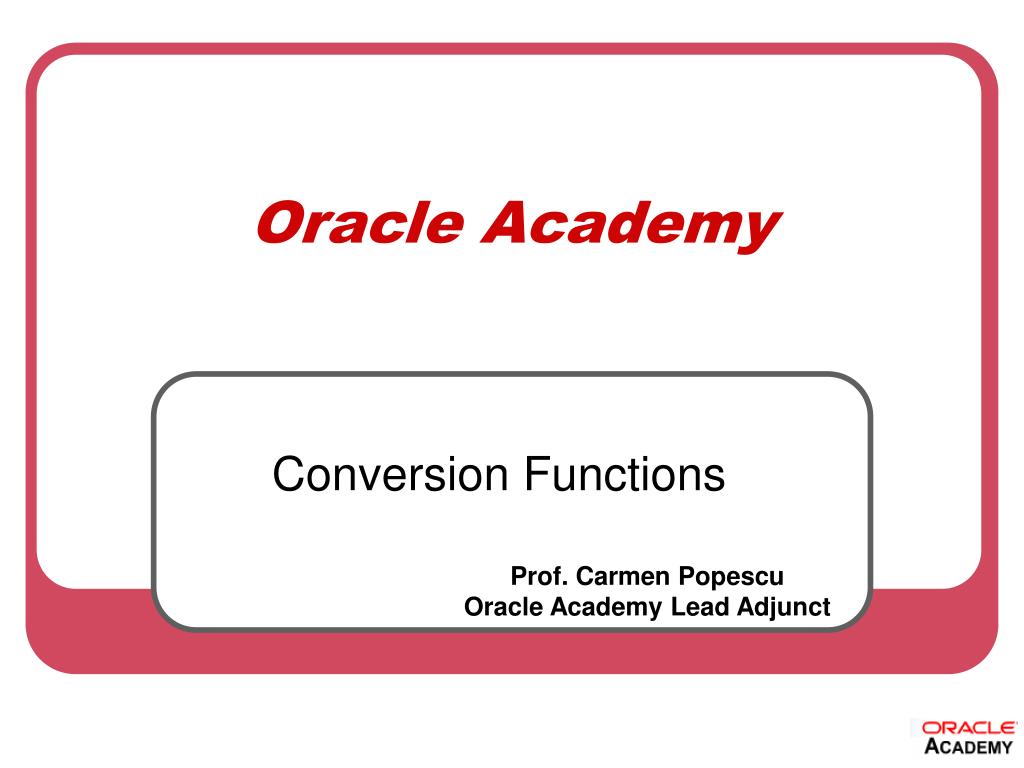 Oracle Academy

Conversion Functions

Prof. Carmen Popescu
Oracle Academy Lead Adjunct

ORACLE
ACADEMY